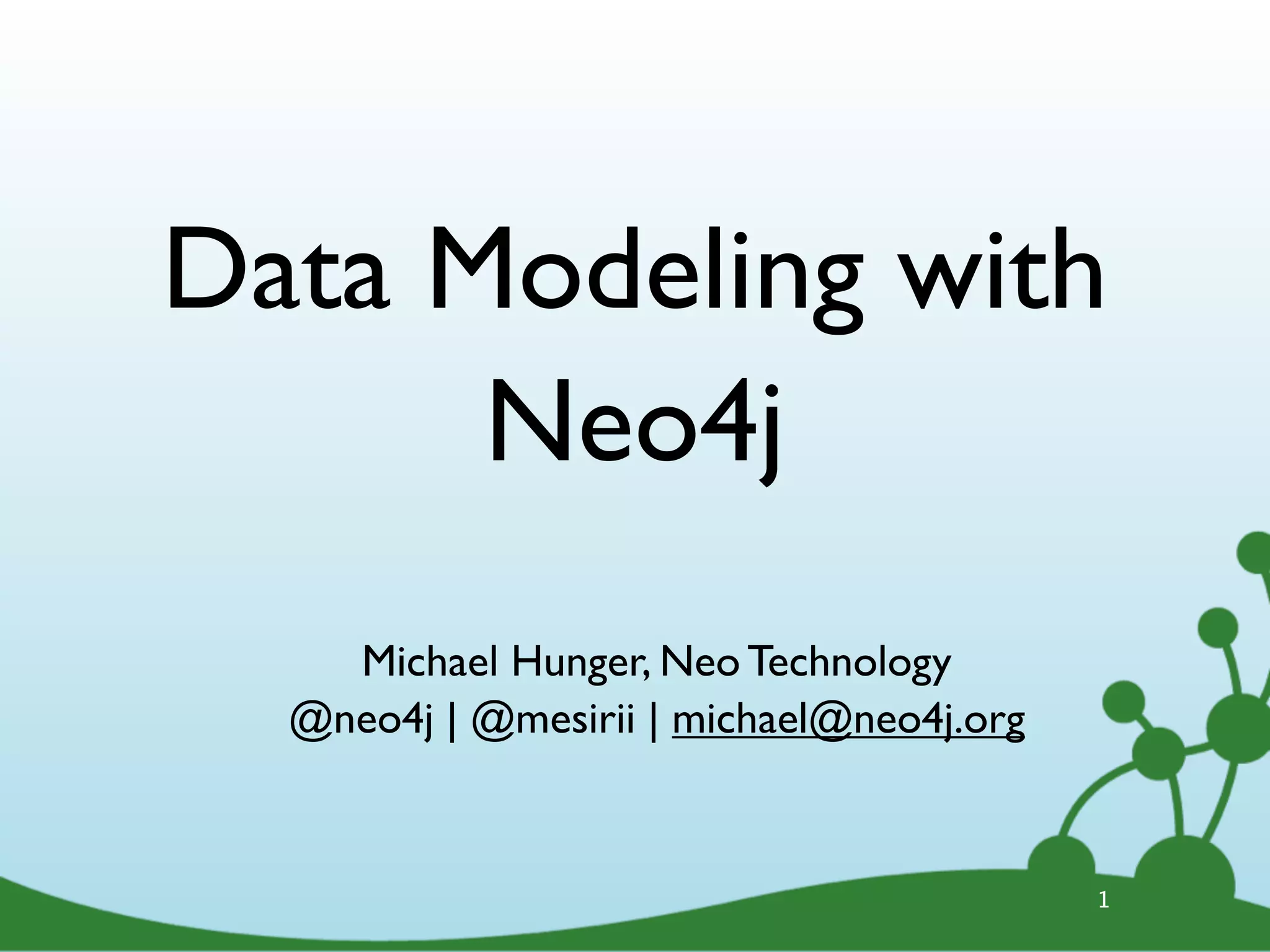 Data Modeling with Neo4j

Michael Hunger, Neo Technology
@neo4j | @mesirii | michael@neo4j.org

1